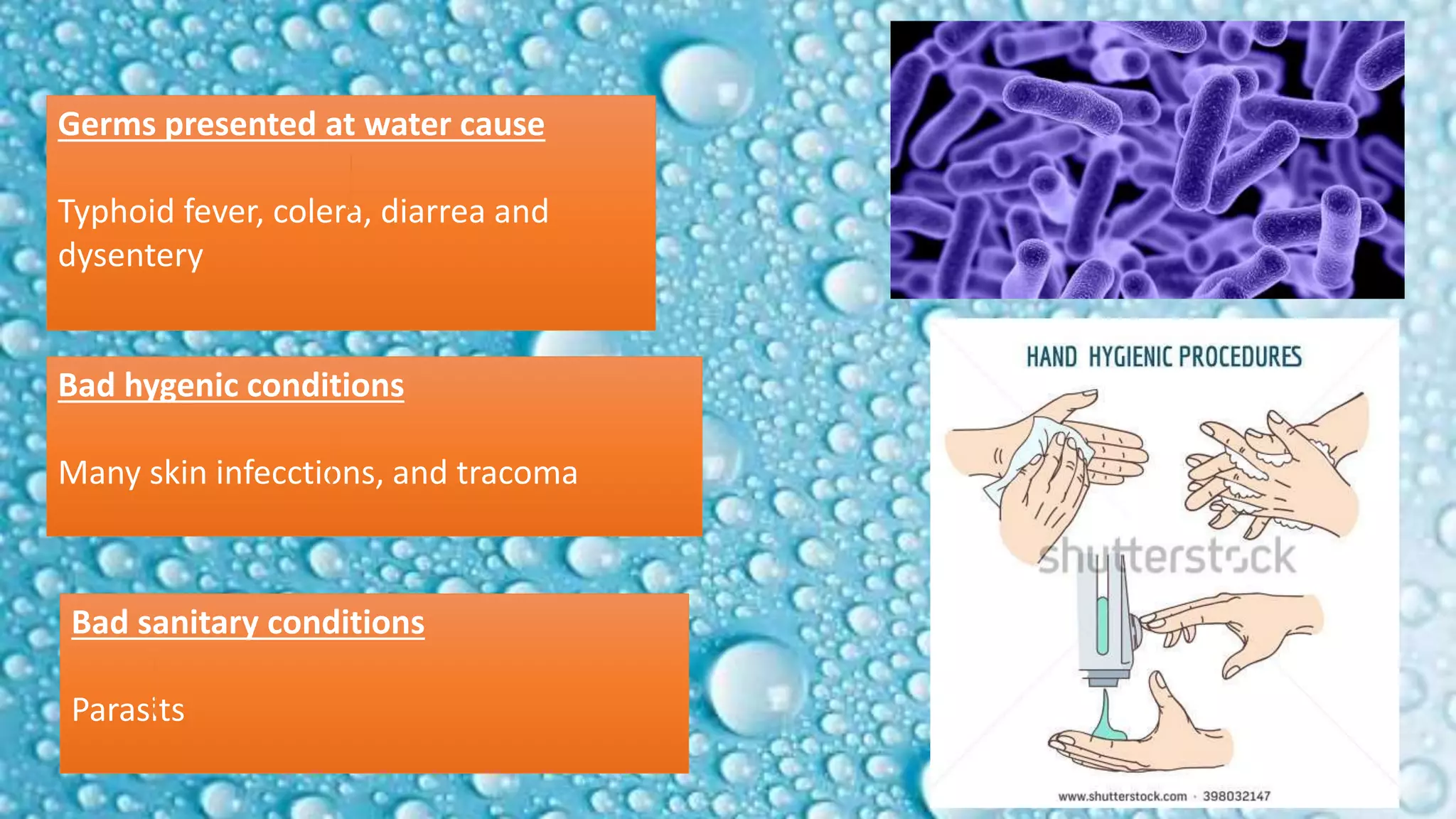 Germs presented at water cause

Typhoid fever, colera, diarrea and dysentery

Bad hygenic conditions

Many skin infecctions, and tracoma

Bad sanitary conditions

Parasits

HAND HYGIENIC PROCEDURES

shutterstock

www.shutterstock.com · 398032147